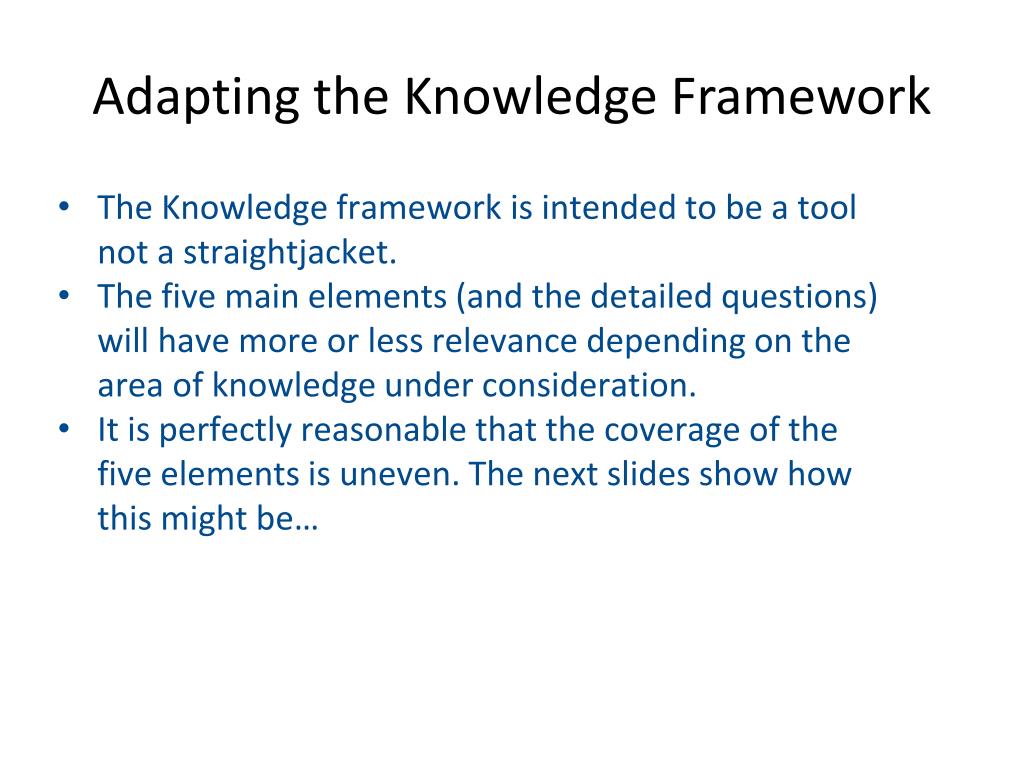 Adapting the Knowledge Framework

• The Knowledge framework is intended to be a tool not a straightjacket.
• The five main elements (and the detailed questions) will have more or less relevance depending on the area of knowledge under consideration.
• It is perfectly reasonable that the coverage of the five elements is uneven. The next slides show how this might be…